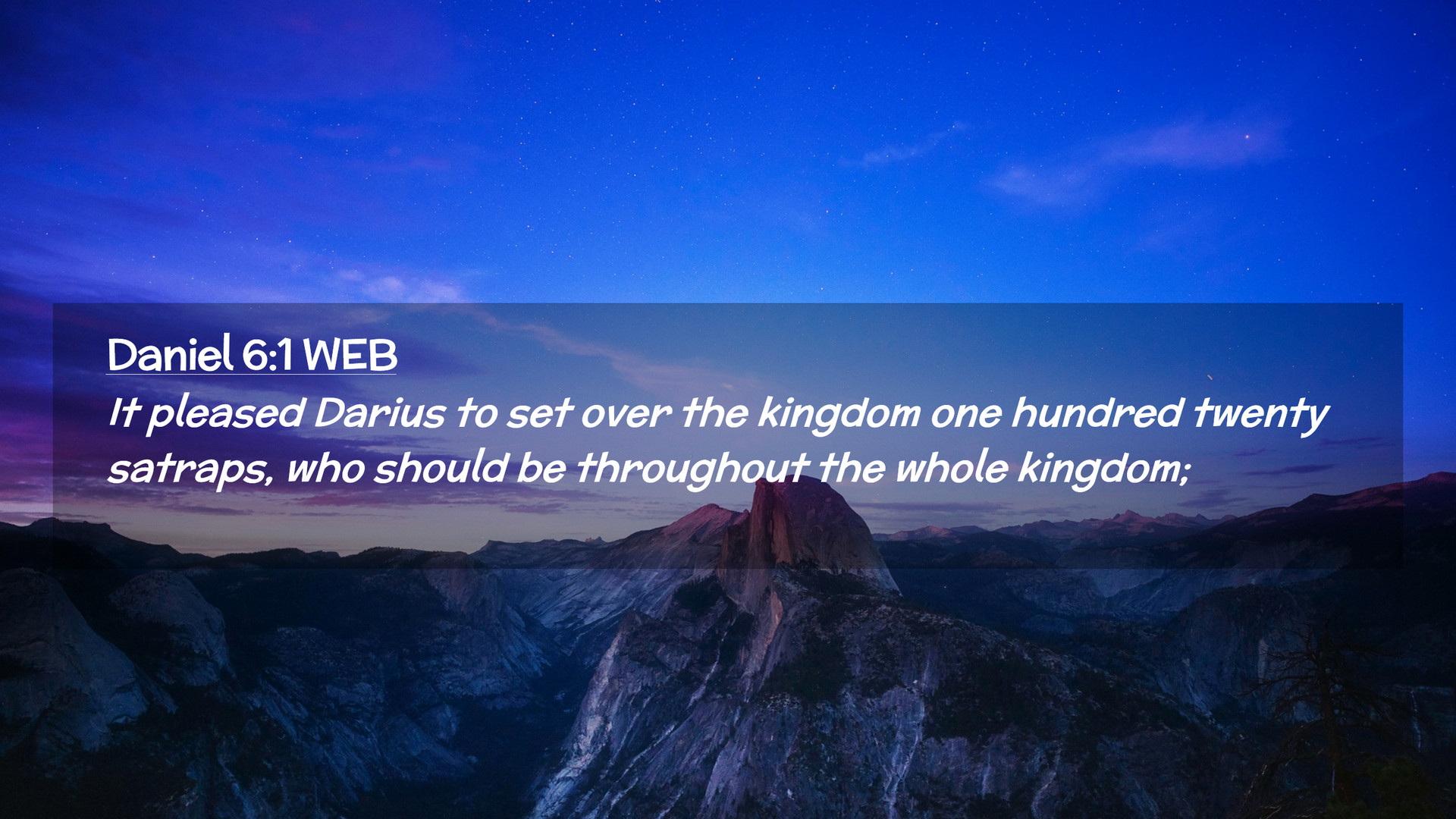 Daniel 6:1 WEB

It pleased Darius to set over the kingdom one hundred twenty satraps, who should be throughout the whole kingdom;